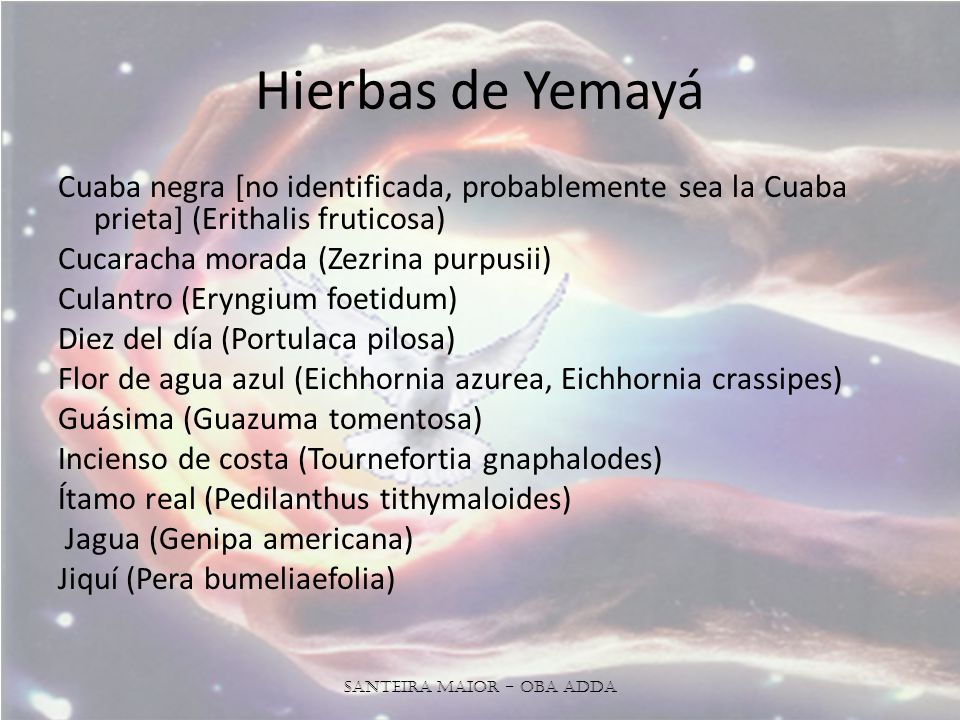 Hierbas de Yemayá

Cuaba negra [no identificada, probablemente sea la Cuaba prieta] (Erithalis fruticosa)
Cucaracha morada (Zezrina purpusii)
Culantro (Eryngium foetidum)
Diez del día (Portulaca pilosa)
Flor de agua azul (Eichhornia azurea, Eichhornia crassipes)
Guásima (Guazuma tomentosa)
Incienso de costa (Tournefortia gnaphalodes)
Ítamo real (Pedilanthus tithymaloides)
Jagua (Genipa americana)
Jiquí (Pera bumeliaefolia)

SANTEIRA MAIOR – OBA ADDA